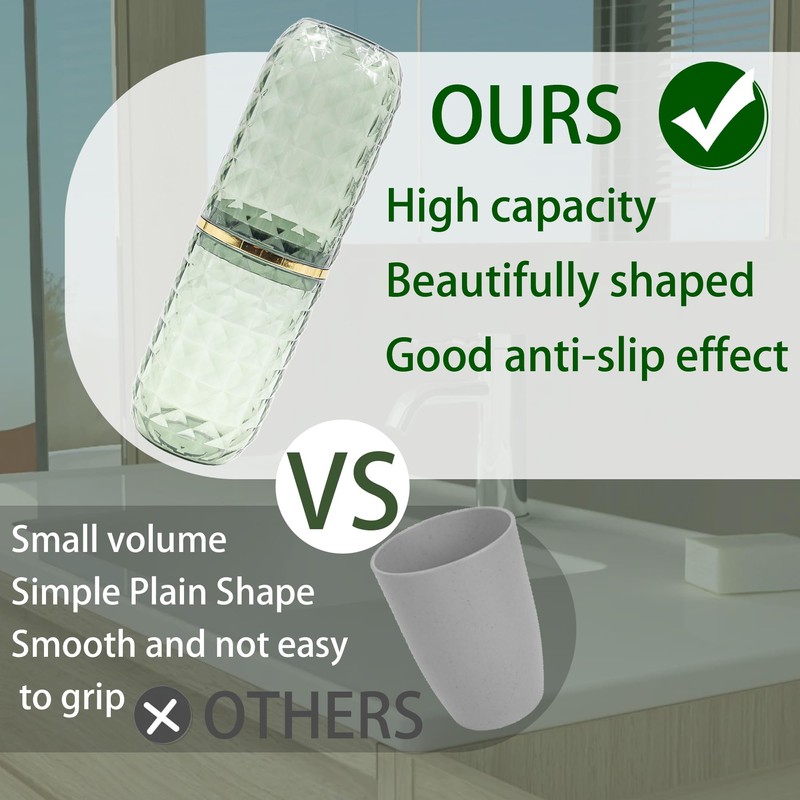 OURS

High capacity

Beautifully shaped

Good anti-slip effect

VS

Small volume

Simple Plain Shape

Smooth and not easy to grip

OTHERS